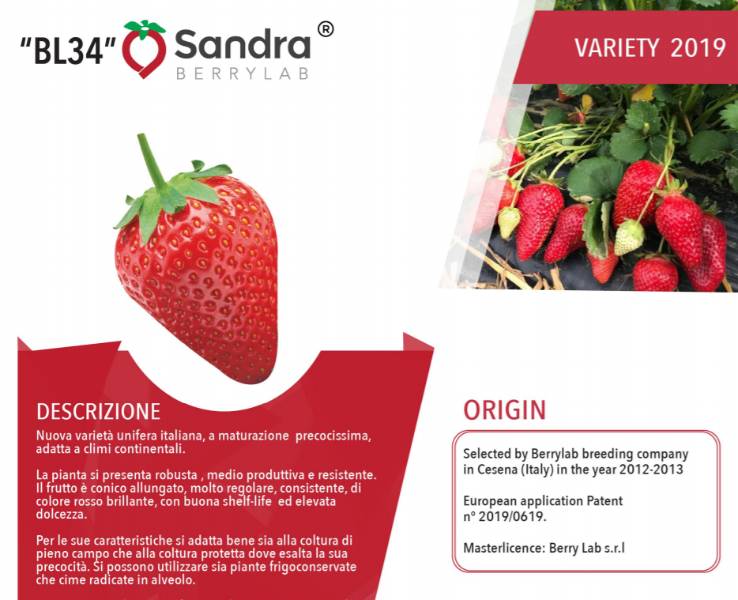 "BL34" Sandra®
BERRYLAB

VARIETY 2019

DESCRIZIONE

Nuova varietà unifera italiana, a maturazione precocissima, adatta a climi continentali.

La pianta si presenta robusta , medio produttiva e resistente. Il frutto è conico allungato, molto regolare, consistente, di colore rosso brillante, con buona shelf-life ed elevata dolcezza.

Per le sue caratteristiche si adatta bene sia alla coltura di pieno campo che alla coltura protetta dove esalta la sua precocità. Si possono utilizzare sia piante frigoconservate che cime radicate in alveolo.

ORIGIN

Selected by Berrylab breeding company in Cesena (Italy) in the year 2012-2013

European application Patent n° 2019/0619.

Masterlicence: Berry Lab s.r.l